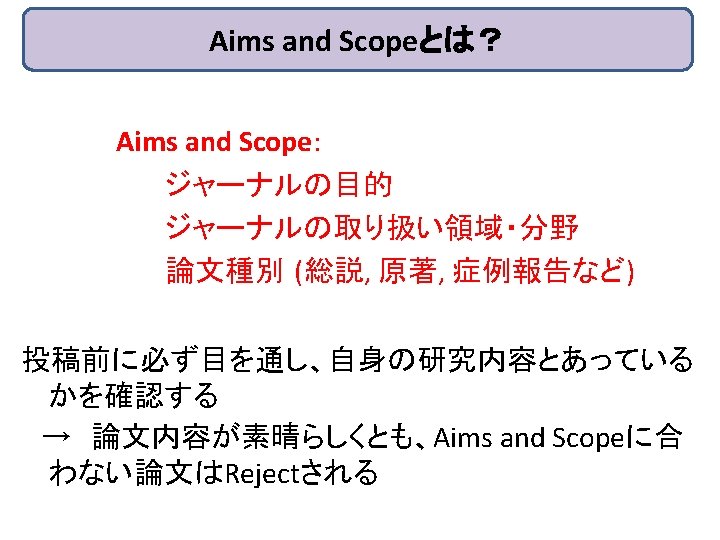 Aims and Scopeとは？

Aims and Scope:
ジャーナルの目的
ジャーナルの取り扱い領域・分野
論文種別 (総説, 原著, 症例報告など)

投稿前に必ず目を通し、自身の研究内容とあっているかを確認する
→ 論文内容が素晴らしくとも、Aims and Scopeに合わない論文はRejectされる